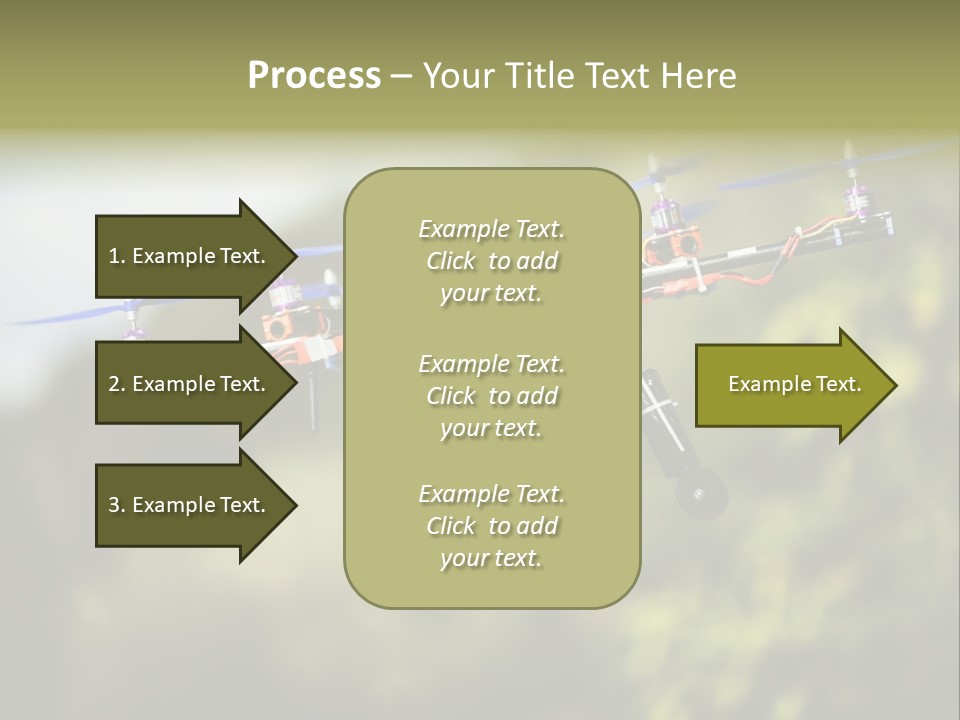 Process – Your Title Text Here

1. Example Text.

2. Example Text.

3. Example Text.

Example Text. Click to add your text.

Example Text. Click to add your text.

Example Text. Click to add your text.

Example Text.